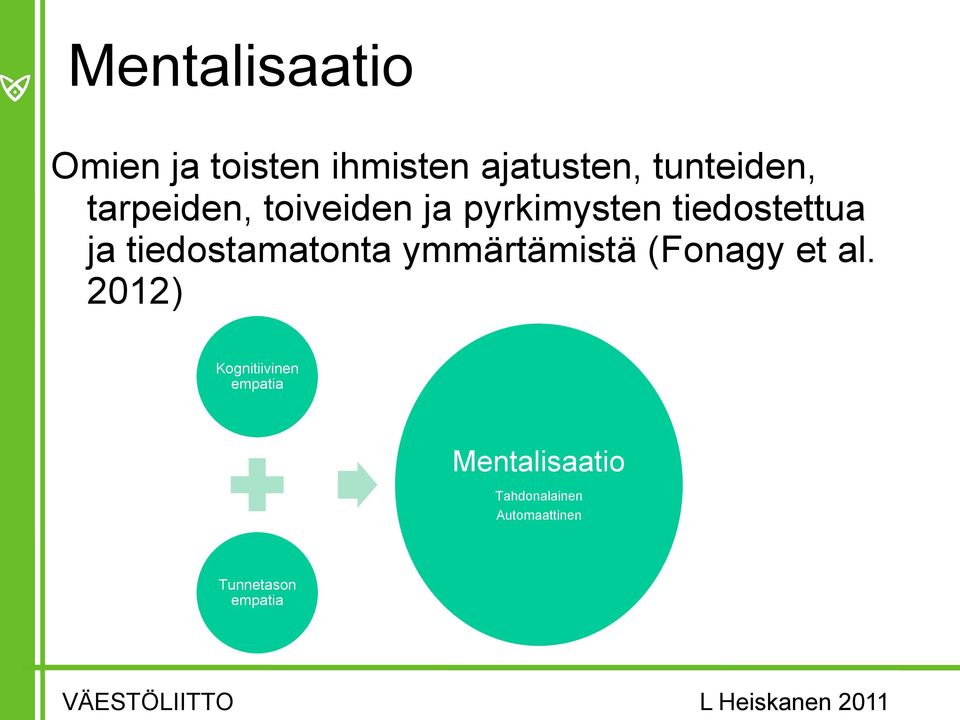 Mentalisaatio

Omien ja toisten ihmisten ajatusten, tunteiden, tarpeiden, toiveiden ja pyrkimysten tiedostettua ja tiedostamatonta ymmärtämistä (Fonagy et al. 2012)

Kognitiivinen empatia

Tunnetason empatia

Mentalisaatio

Tahdonalainen
Automaattinen

VÄESTÖLIITTO

L Heiskanen 2011